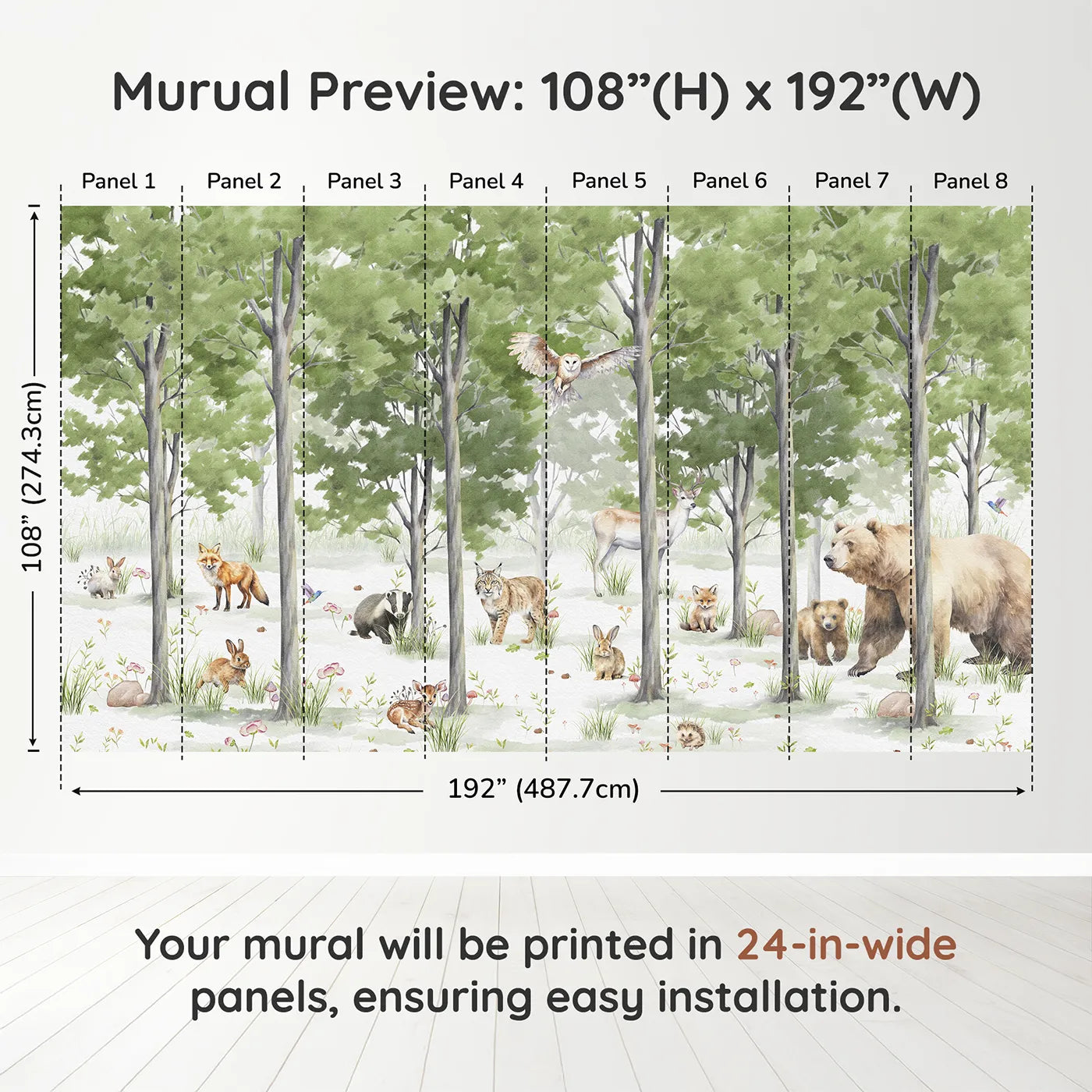 Murual Preview: 108”(H) x 192”(W)

Panel 1 Panel 2 Panel 3 Panel 4 Panel 5 Panel 6 Panel 7 Panel 8

108” (274.3cm)

192” (487.7cm)

Your mural will be printed in 24-in-wide panels, ensuring easy installation.